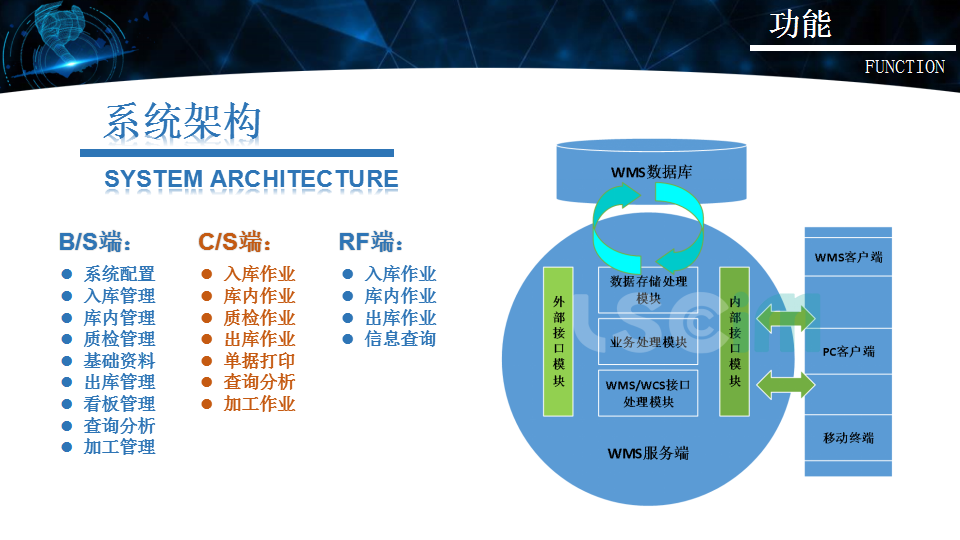 功能

FUNCTION

系统架构

SYSTEM ARCHITECTURE

B/S端：
- 系统配置
- 入库管理
- 库内管理
- 质检管理
- 基础资料
- 出库管理
- 看板管理
- 查询分析
- 加工管理

C/S端：
- 入库作业
- 库内作业
- 质检作业
- 出库作业
- 单据打印
- 查询分析
- 加工作业

RF端：
- 入库作业
- 库内作业
- 出库作业
- 信息查询

WMS数据库

外部接口模块

数据存储处理模块

业务处理模块

WMS/WCS接口处理模块

内部接口模块

WMS服务端

WMS客户端

PC客户端

移动终端